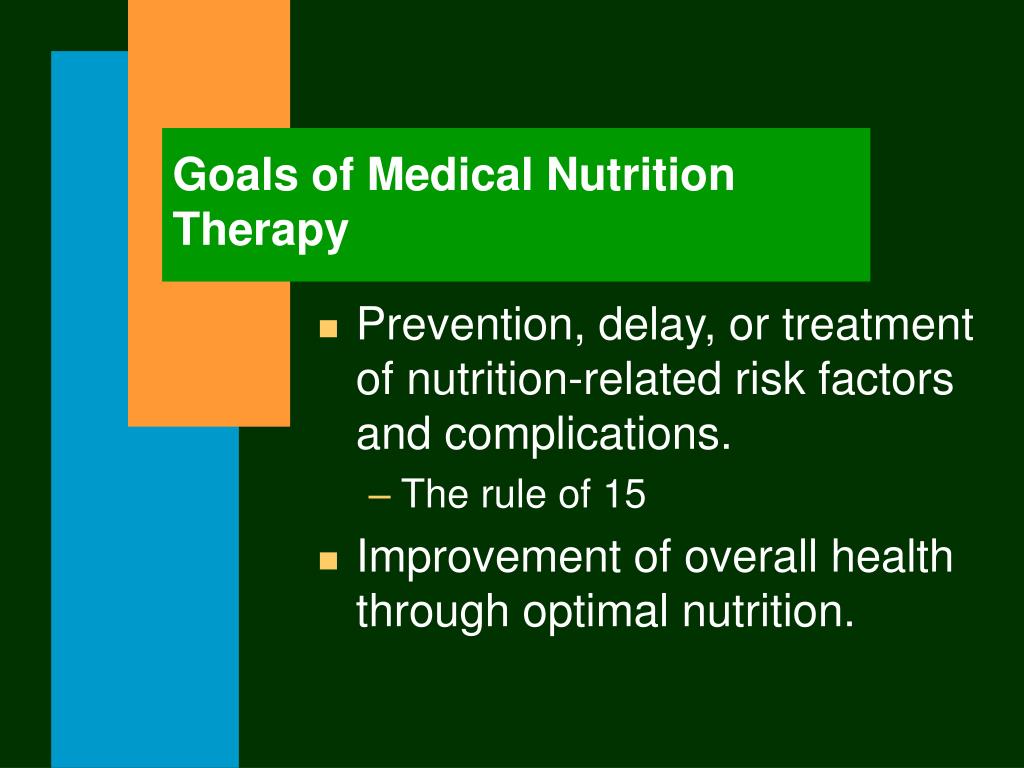 Goals of Medical Nutrition Therapy

- Prevention, delay, or treatment of nutrition-related risk factors and complications.
  – The rule of 15
- Improvement of overall health through optimal nutrition.